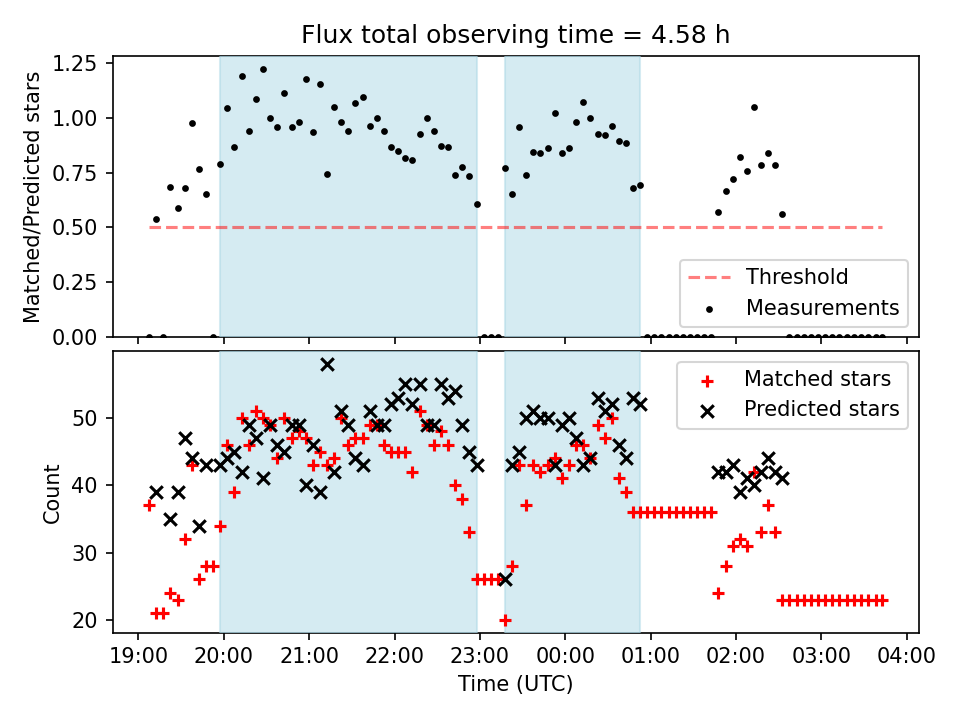 Flux total observing time = 4.58 h

Matched/Predicted stars

1.25
1.00
0.75
0.50
0.25
0.00

Threshold
Measurements

Count

50
40
30
20

Matched stars
Predicted stars

19:00 20:00 21:00 22:00 23:00 00:00 01:00 02:00 03:00 04:00

Time (UTC)